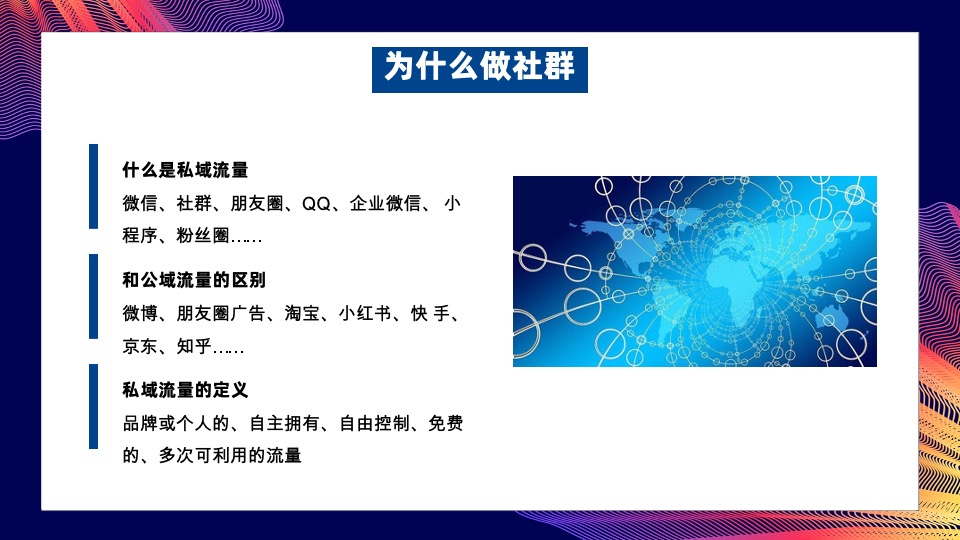 为什么做社群

什么是私域流量
微信、社群、朋友圈、QQ、企业微信、 小程序、粉丝圈……

和公域流量的区别
微博、朋友圈广告、淘宝、小红书、快 手、京东、知乎……

私域流量的定义
品牌或个人的、自主拥有、自由控制、免费的、多次可利用的流量